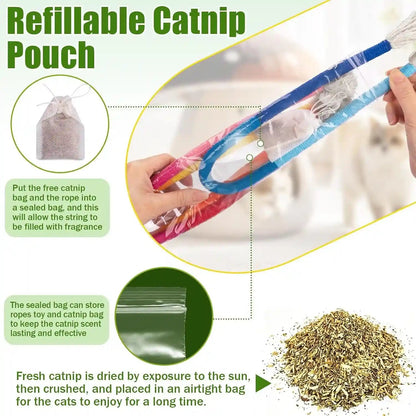 Refillable Catnip Pouch

Put the free catnip bag and the rope into a sealed bag, and this will allow the string to be filled with fragrance

The sealed bag can store ropes toy and catnip bag to keep the catnip scent lasting and effective

Fresh catnip is dried by exposure to the sun, then crushed, and placed in an airtight bag for the cats to enjoy for a long time.